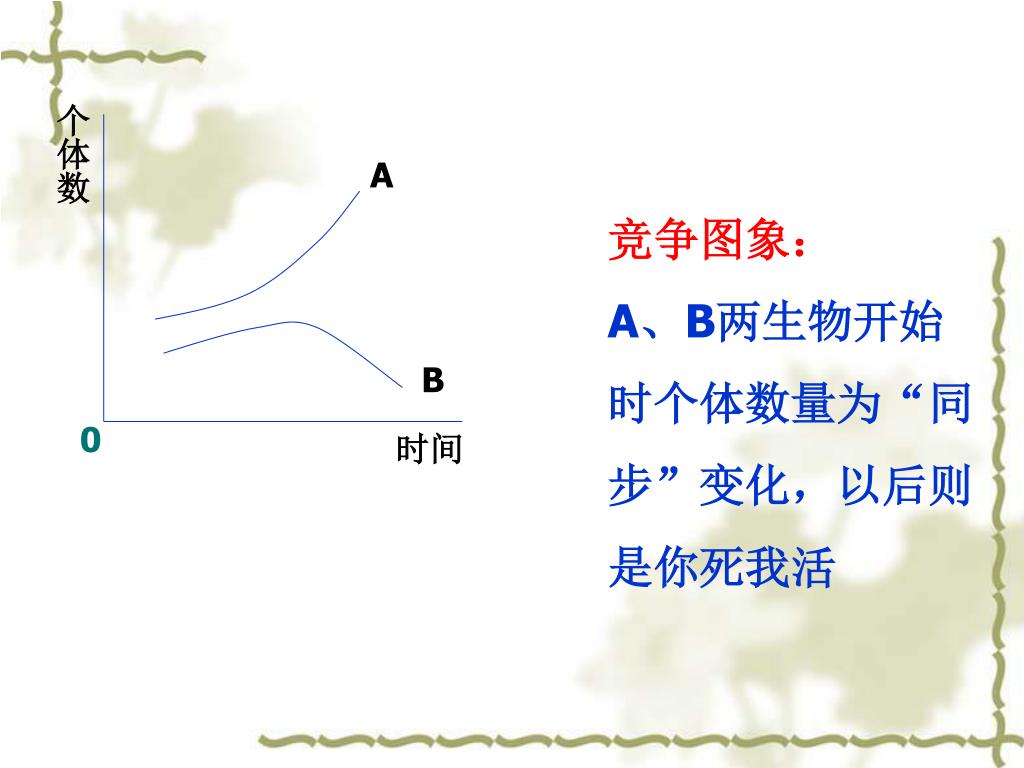 个体数

A

B

0

时间

竞争图象：

A、B两生物开始时个体数量为“同步”变化，以后则是你死我活